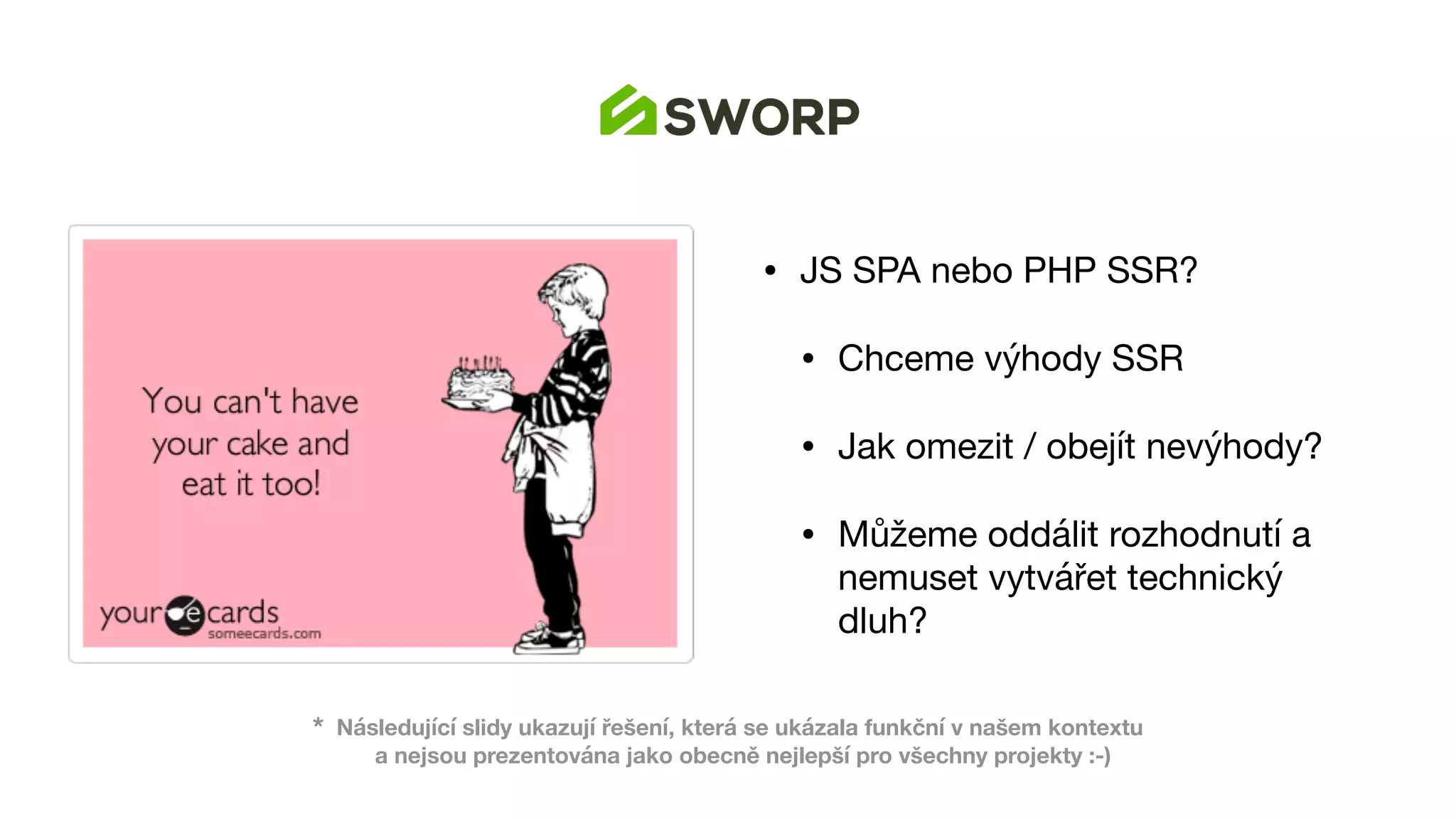 SWORP

You can't have your cake and eat it too!

your e cards
someecards.com

• JS SPA nebo PHP SSR?
  • Chceme výhody SSR
  • Jak omezit / obejít nevýhody?
  • Můžeme oddálit rozhodnutí a nemuset vytvářet technický dluh?

* Následující slidy ukazují řešení, která se ukázala funkční v našem kontextu a nejsou prezentována jako obecně nejlepší pro všechny projekty :-)